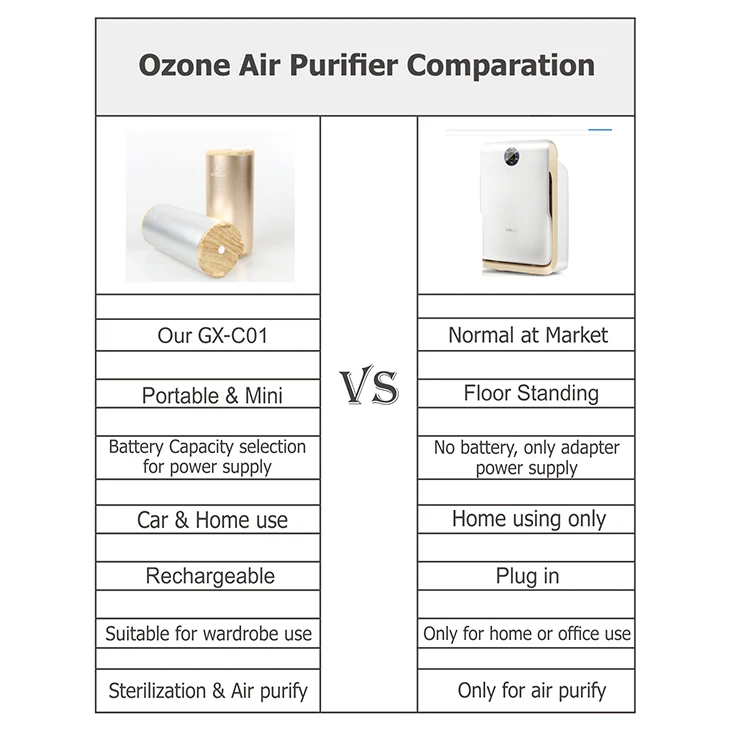 Ozone Air Purifier Comparation

| Our GX-C01 | VS | Normal at Market |
|---|---|---|
| Portable & Mini | | Floor Standing |
| Battery Capacity selection for power supply | | No battery, only adapter power supply |
| Car & Home use | | Home using only |
| Rechargeable | | Plug in |
| Suitable for wardrobe use | | Only for home or office use |
| Sterilization & Air purify | | Only for air purify |